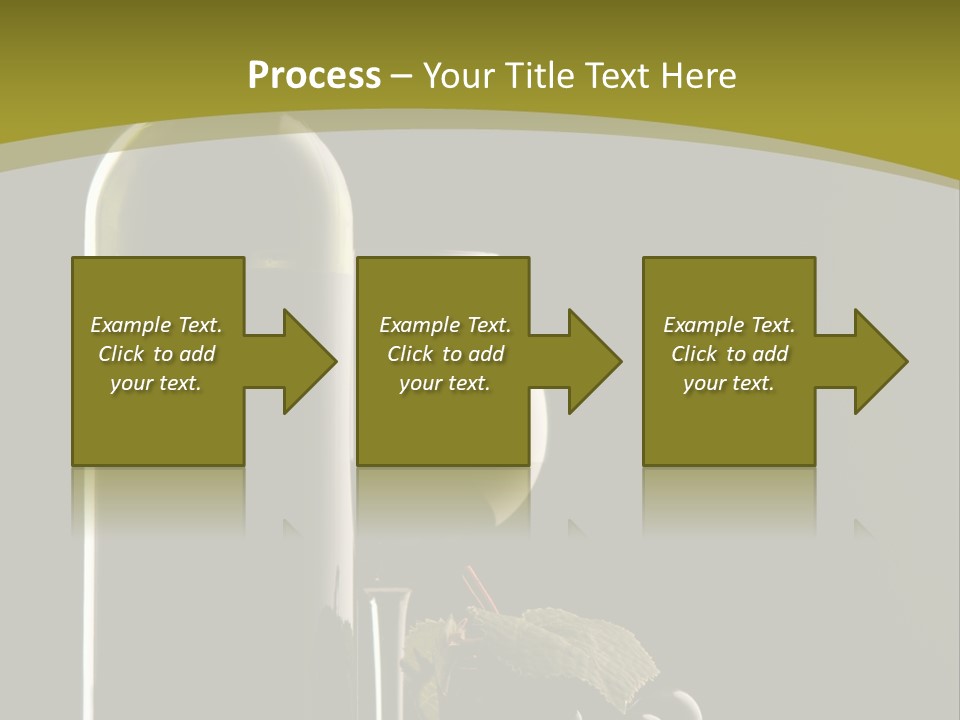 Process – Your Title Text Here

Example Text. Click to add your text.

Example Text. Click to add your text.

Example Text. Click to add your text.